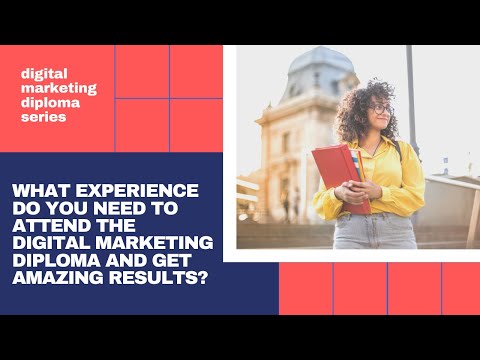 digital marketing diploma series

WHAT EXPERIENCE DO YOU NEED TO ATTEND THE DIGITAL MARKETING DIPLOMA AND GET AMAZING RESULTS?